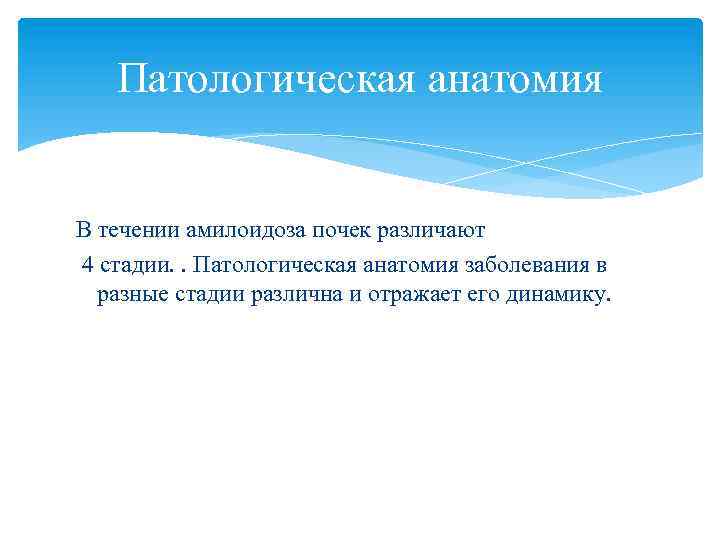 Патологическая анатомия

В течении амилоидоза почек различают
4 стадии. . Патологическая анатомия заболевания в разные стадии различна и отражает его динамику.